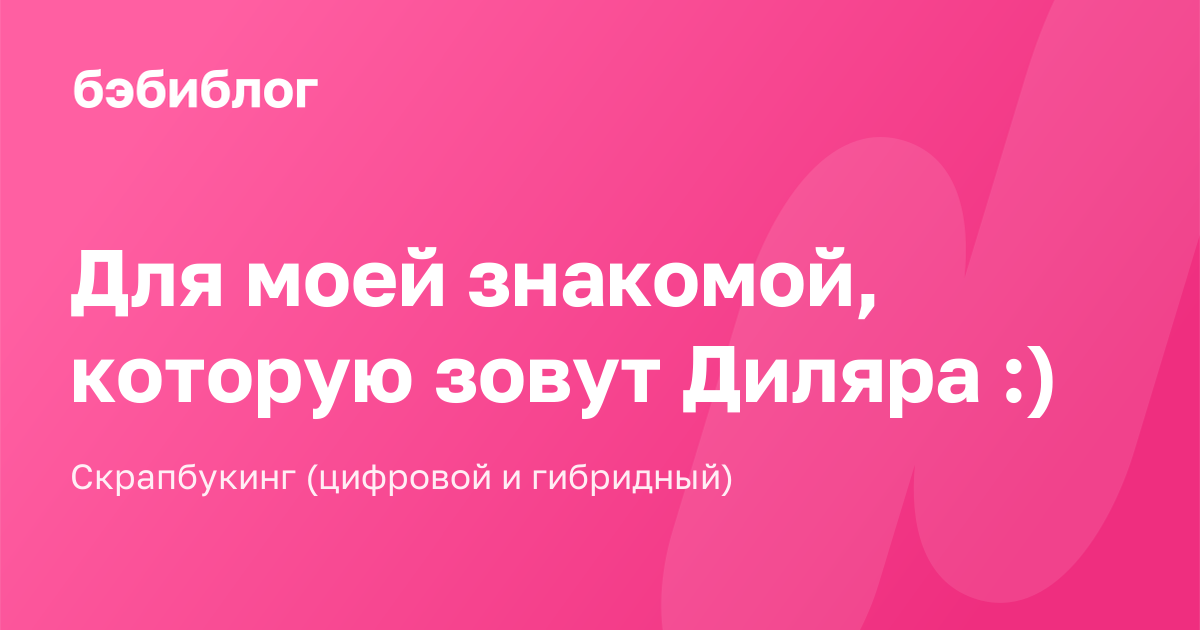 бэбиблог

Для моей знакомой, которую зовут Диляра :)

Скрапбукинг (цифровой и гибридный)